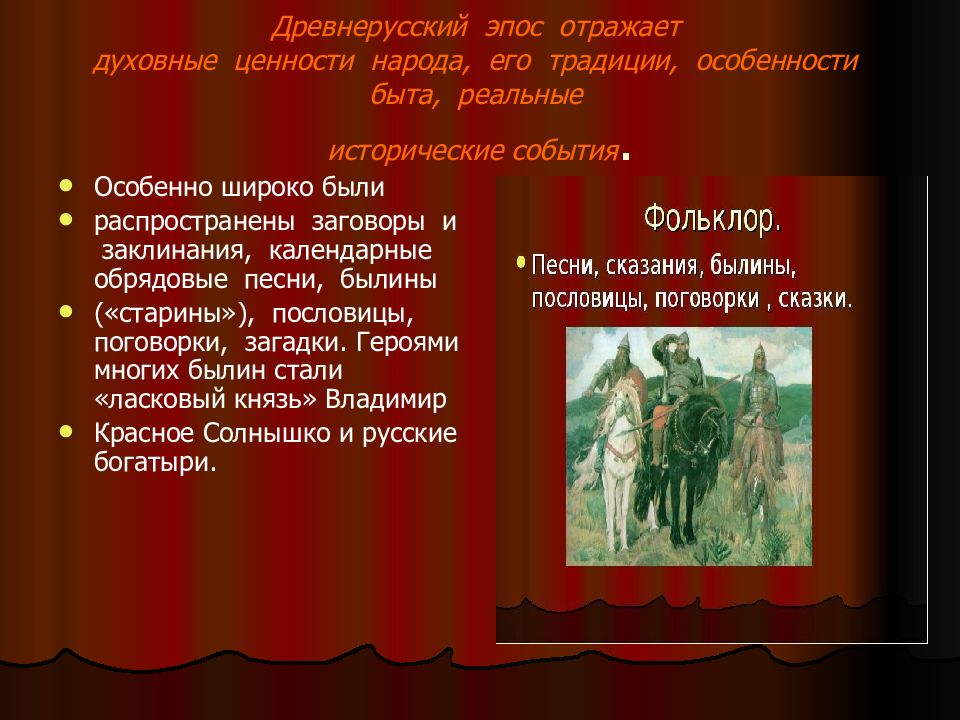 Древнерусский эпос отражает духовные ценности народа, его традиции, особенности быта, реальные

исторические события.

- Особенно широко были
- распространены заговоры и заклинания, календарные обрядовые песни, былины
- («старины»), пословицы, поговорки, загадки. Героями многих былин стали «ласковый князь» Владимир
- Красное Солнышко и русские богатыри.

Фольклор.

- Песни, сказания, былины, пословицы, поговорки , сказки.